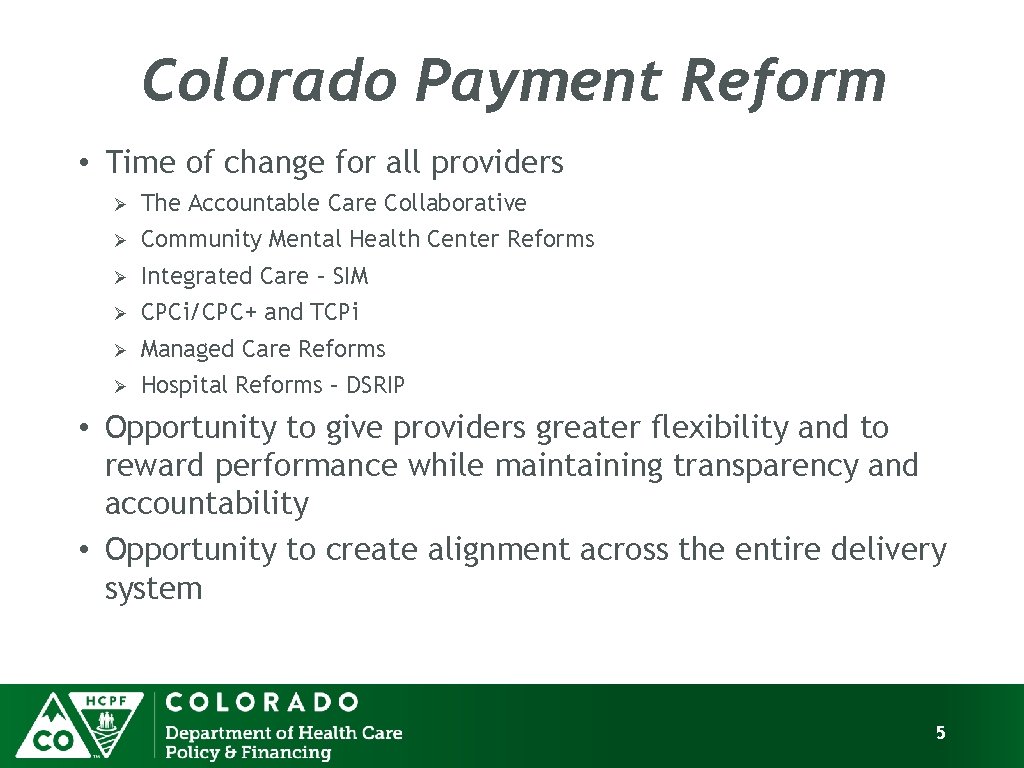 Colorado Payment Reform

• Time of change for all providers
➢ The Accountable Care Collaborative
➢ Community Mental Health Center Reforms
➢ Integrated Care – SIM
➢ CPCi/CPC+ and TCPi
➢ Managed Care Reforms
➢ Hospital Reforms – DSRIP

• Opportunity to give providers greater flexibility and to reward performance while maintaining transparency and accountability
• Opportunity to create alignment across the entire delivery system

HCPF
CO
COLORADO
Department of Health Care Policy & Financing

5